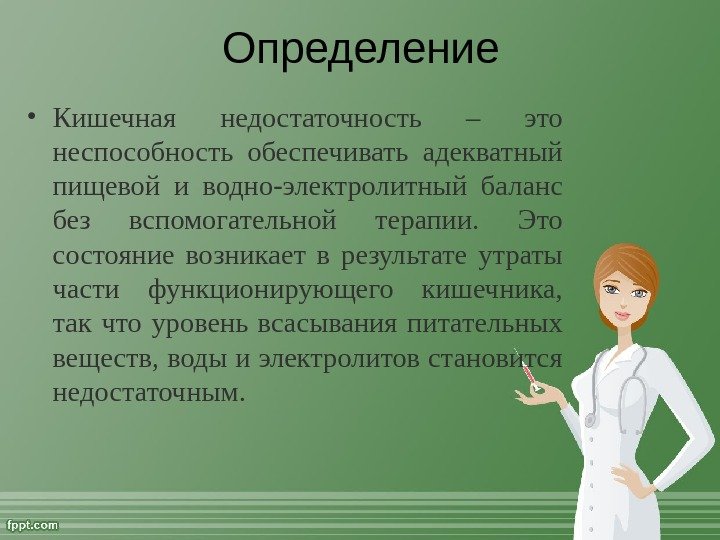 Определение

• Кишечная недостаточность – это неспособность обеспечивать адекватный пищевой и водно-электролитный баланс без вспомогательной терапии. Это состояние возникает в результате утраты части функционирующего кишечника, так что уровень всасывания питательных веществ, воды и электролитов становится недостаточным.

fppt.com